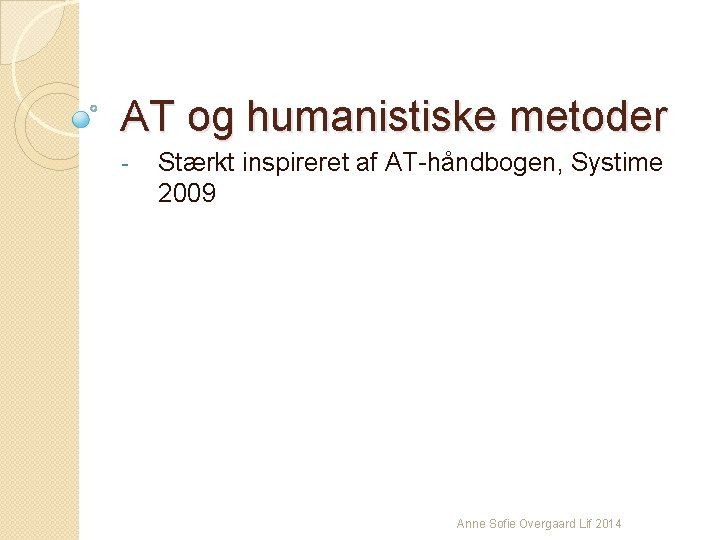 AT og humanistiske metoder

- Stærkt inspireret af AT-håndbogen, Systime 2009

Anne Sofie Overgaard Lif 2014